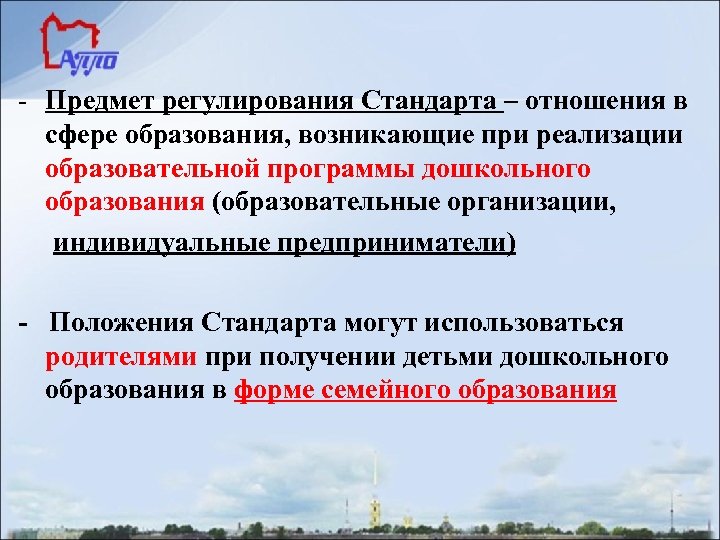 АППО

- Предмет регулирования Стандарта – отношения в сфере образования, возникающие при реализации образовательной программы дошкольного образования (образовательные организации, индивидуальные предприниматели)

- Положения Стандарта могут использоваться родителями при получении детьми дошкольного образования в форме семейного образования